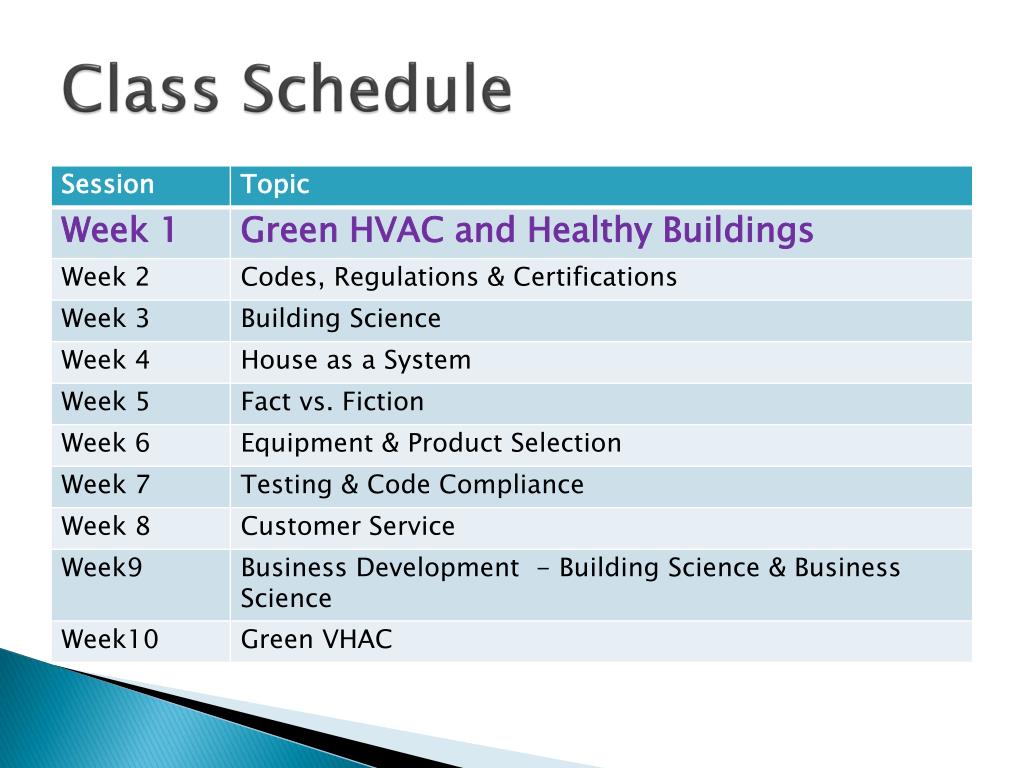 Class Schedule

| Session | Topic |
|---|---|
| Week 1 | Green HVAC and Healthy Buildings |
| Week 2 | Codes, Regulations & Certifications |
| Week 3 | Building Science |
| Week 4 | House as a System |
| Week 5 | Fact vs. Fiction |
| Week 6 | Equipment & Product Selection |
| Week 7 | Testing & Code Compliance |
| Week 8 | Customer Service |
| Week9 | Business Development - Building Science & Business Science |
| Week10 | Green VHAC |